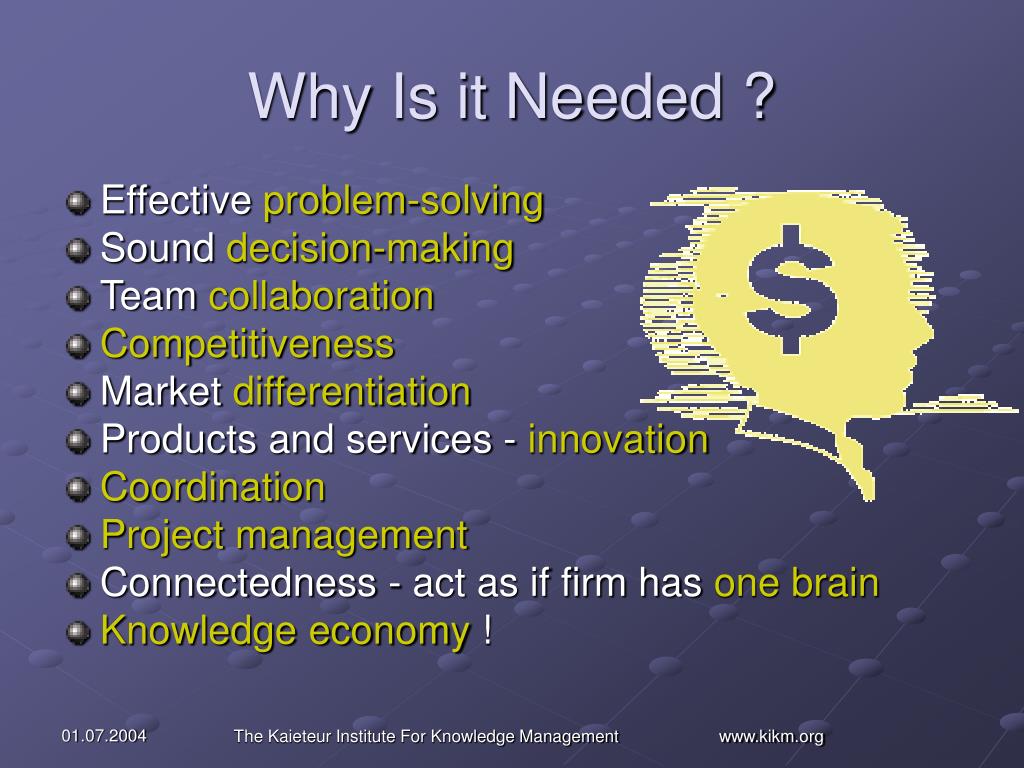 Why Is it Needed ?

Effective problem-solving
Sound decision-making
Team collaboration
Competitiveness
Market differentiation
Products and services - innovation
Coordination
Project management
Connectedness - act as if firm has one brain
Knowledge economy !

$

01.07.2004 The Kaieteur Institute For Knowledge Management www.kikm.org